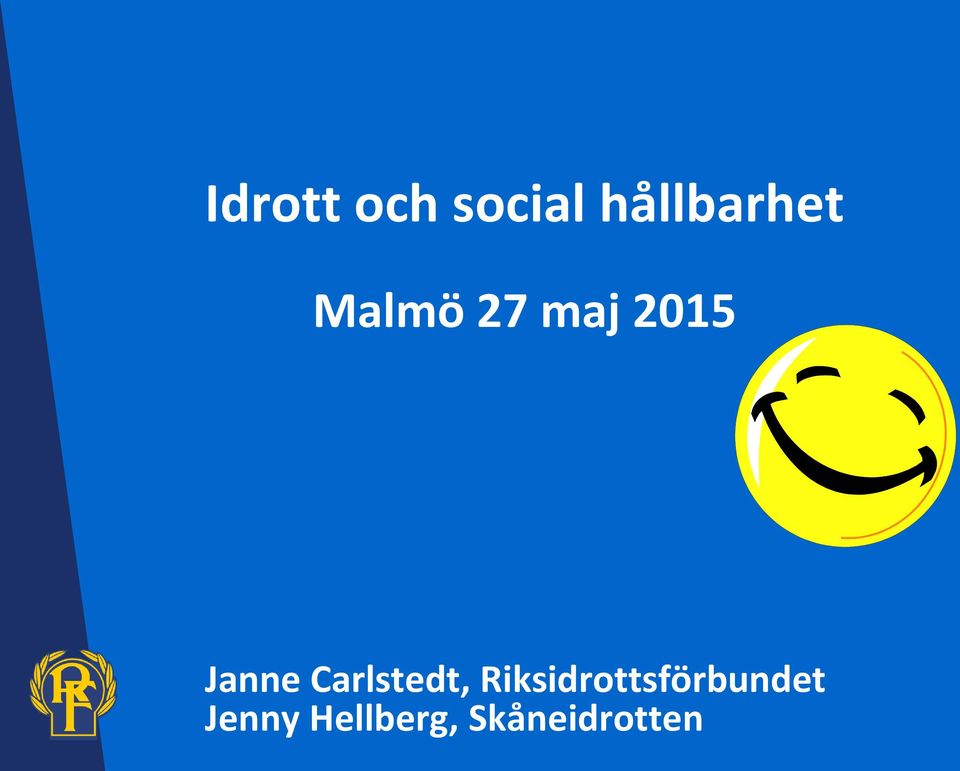 Idrott och social hållbarhet

Malmö 27 maj 2015

RF

Janne Carlstedt, Riksidrottsförbundet
Jenny Hellberg, Skåneidrotten